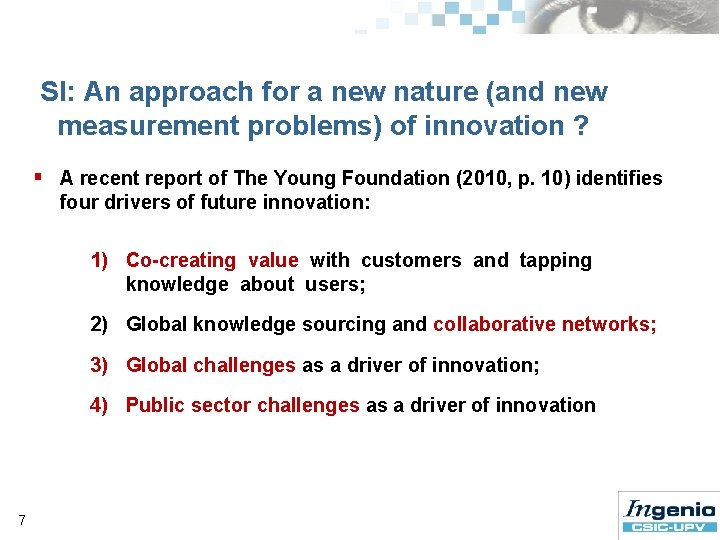 SI: An approach for a new nature (and new measurement problems) of innovation ?

▪ A recent report of The Young Foundation (2010, p. 10) identifies four drivers of future innovation:

1) Co-creating value with customers and tapping knowledge about users;

2) Global knowledge sourcing and collaborative networks;

3) Global challenges as a driver of innovation;

4) Public sector challenges as a driver of innovation

7

Ingenio
CSIC-UPV